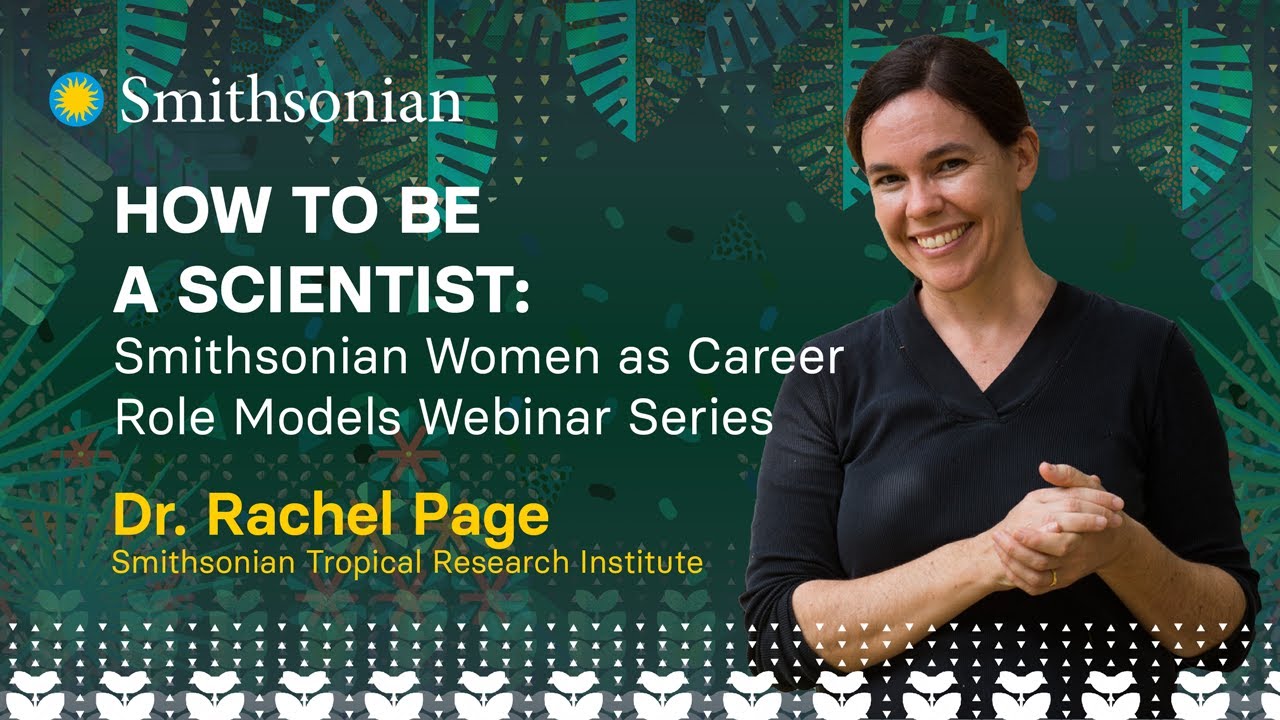 Smithsonian

HOW TO BE A SCIENTIST:

Smithsonian Women as Career Role Models Webinar Series

Dr. Rachel Page

Smithsonian Tropical Research Institute